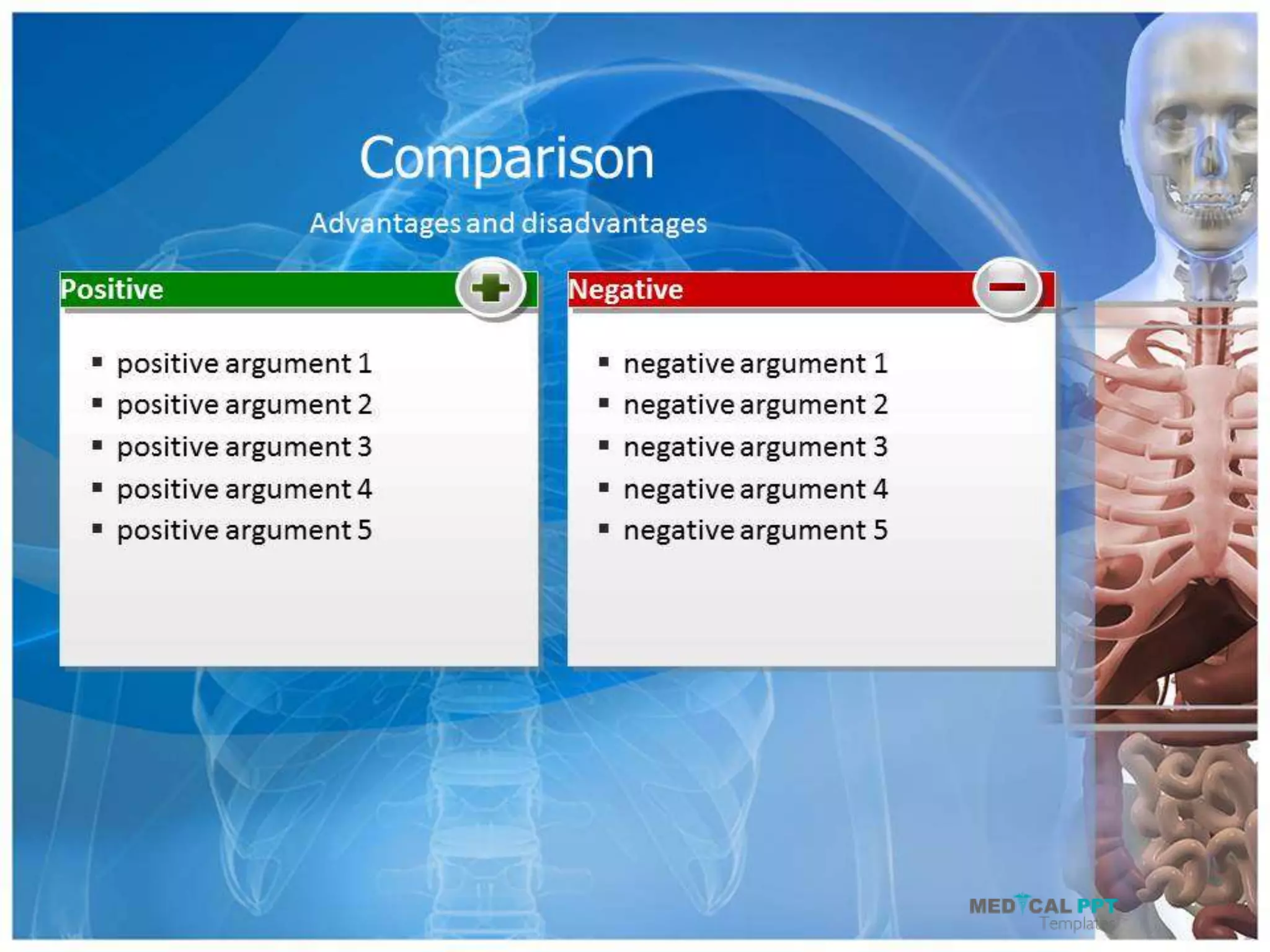 Comparison

Advantages and disadvantages

Positive

- positive argument 1
- positive argument 2
- positive argument 3
- positive argument 4
- positive argument 5

Negative

- negative argument 1
- negative argument 2
- negative argument 3
- negative argument 4
- negative argument 5

MEDICAL PPT Templates